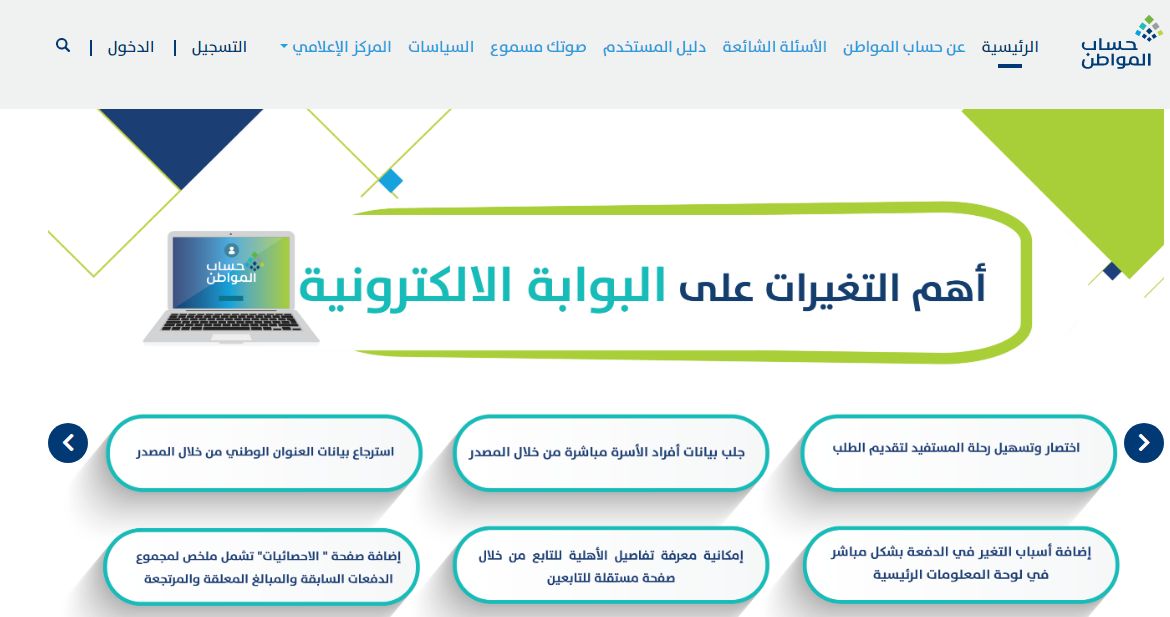 حساب المواطن

الرئيسية عن حساب المواطن الأسئلة الشائعة دليل المستخدم صوتك مسموع السياسات المركز الإعلامي التسجيل | الدخول |

حساب المواطن

أهم التغيرات على البوابة الالكترونية

اختصار وتسهيل رحلة المستفيد لتقديم الطلب

جلب بيانات أفراد الأسرة مباشرة من خلال المصدر

استرجاع بيانات العنوان الوطني من خلال المصدر

إضافة أسباب التغير في الدفعة بشكل مباشر في لوحة المعلومات الرئيسية

إمكانية معرفة تفاصيل الأهلية للتابع من خلال صفحة مستقلة للتابعين

إضافة صفحة " الاحصائيات" تشمل ملخص لمجموع الدفعات السابقة والمبالغ المعلقة والمرتجعة